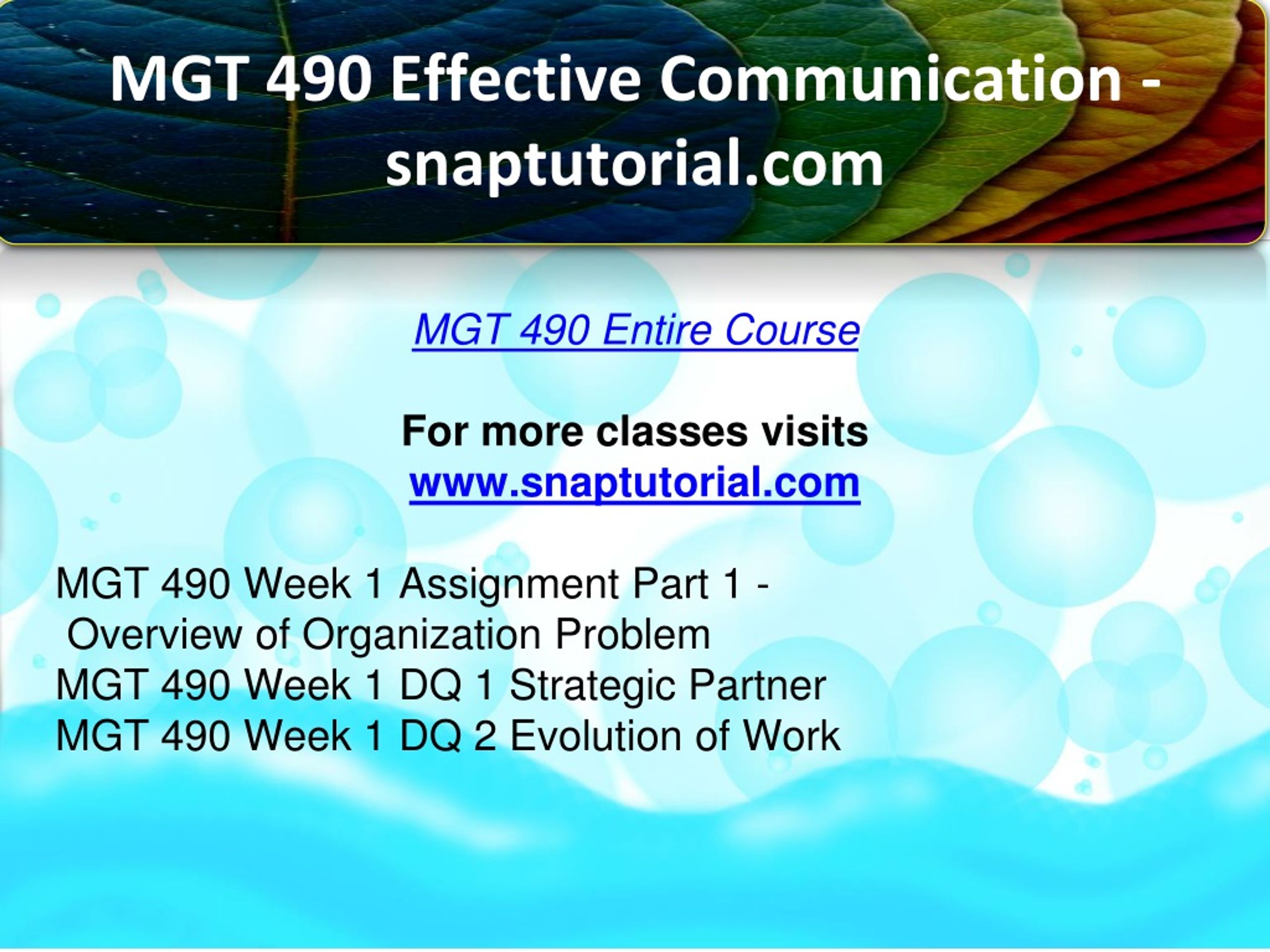 MGT 490 Effective Communication - snaptutorial.com

MGT 490 Entire Course

For more classes visits
www.snaptutorial.com

MGT 490 Week 1 Assignment Part 1 - Overview of Organization Problem
MGT 490 Week 1 DQ 1 Strategic Partner
MGT 490 Week 1 DQ 2 Evolution of Work